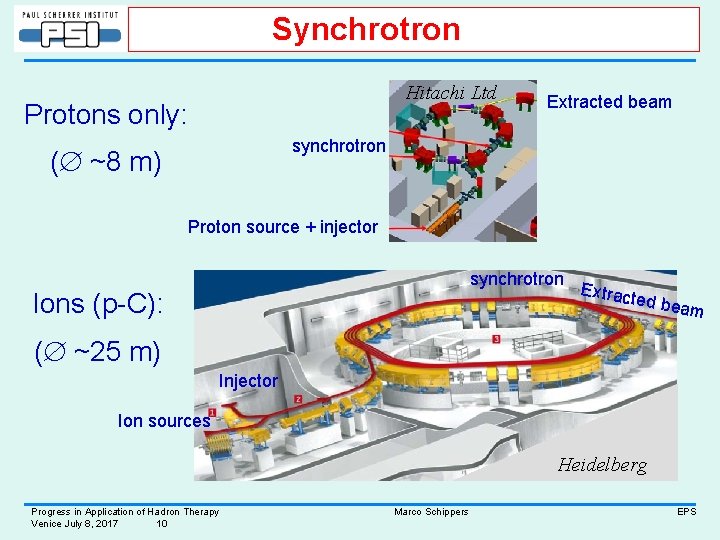 PAUL SCHERRER INSTITUT
PSI

Synchrotron

Protons only:
($\varnothing$ ~8 m)

Hitachi Ltd
Extracted beam
synchrotron
Proton source + injector

Ions (p-C):
($\varnothing$ ~25 m)

synchrotron
Extracted beam
Injector
Ion sources
1
2
3
Heidelberg

Progress in Application of Hadron Therapy
Venice July 8, 2017 10
Marco Schippers
EPS